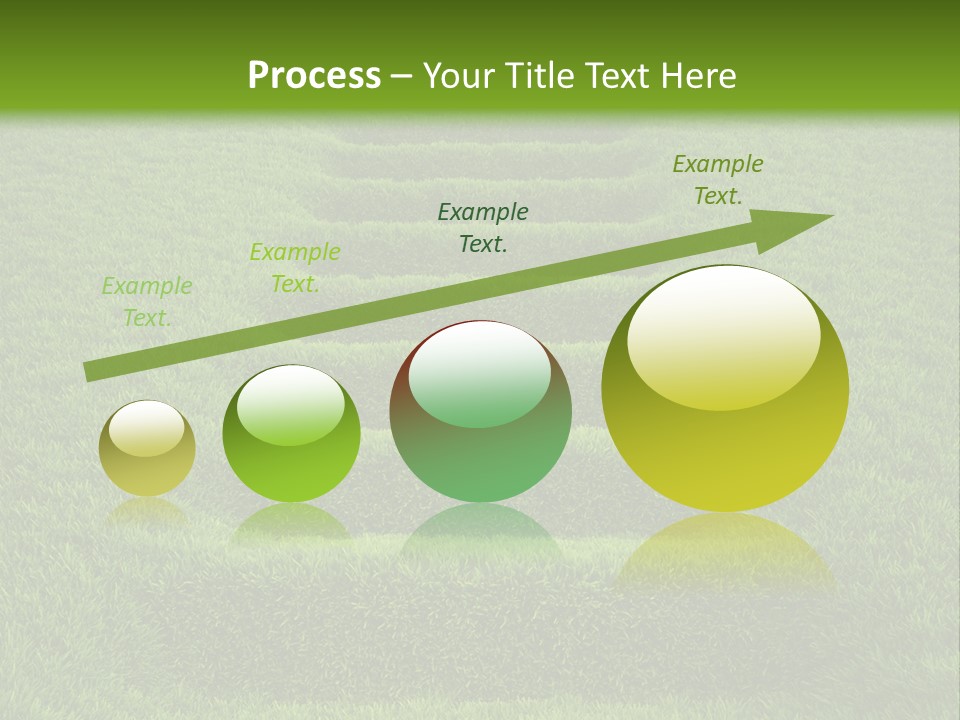 Process – Your Title Text Here

Example Text.

Example Text.

Example Text.

Example Text.